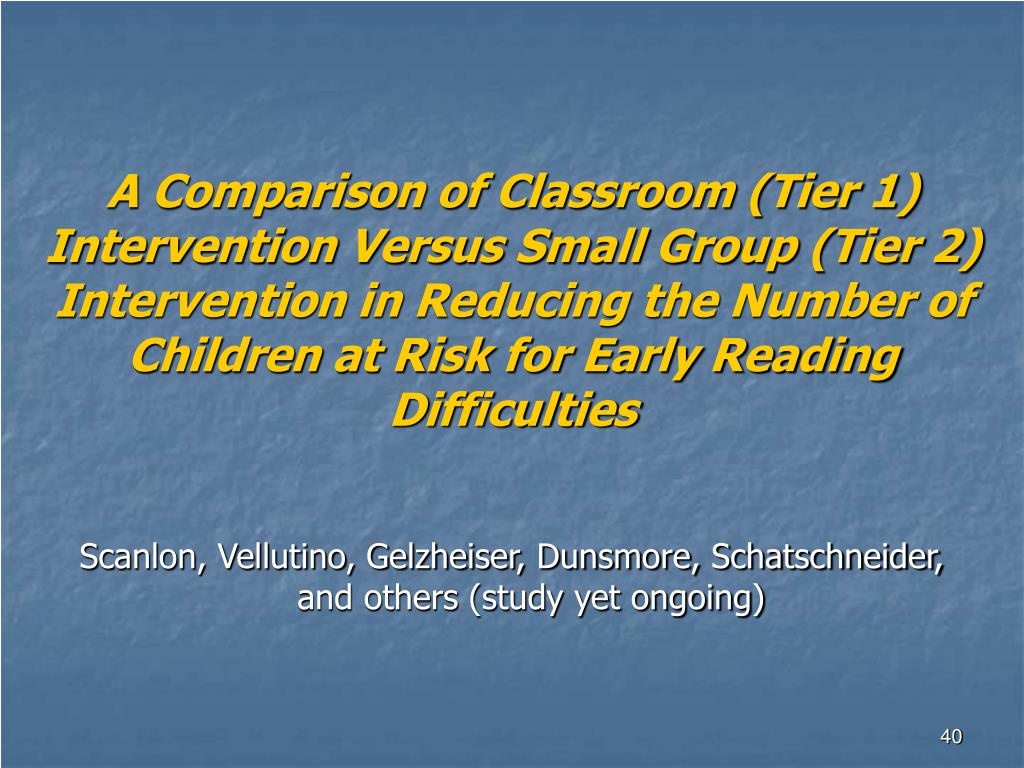 A Comparison of Classroom (Tier 1) Intervention Versus Small Group (Tier 2) Intervention in Reducing the Number of Children at Risk for Early Reading Difficulties

Scanlon, Vellutino, Gelzheiser, Dunsmore, Schatschneider, and others (study yet ongoing)

40